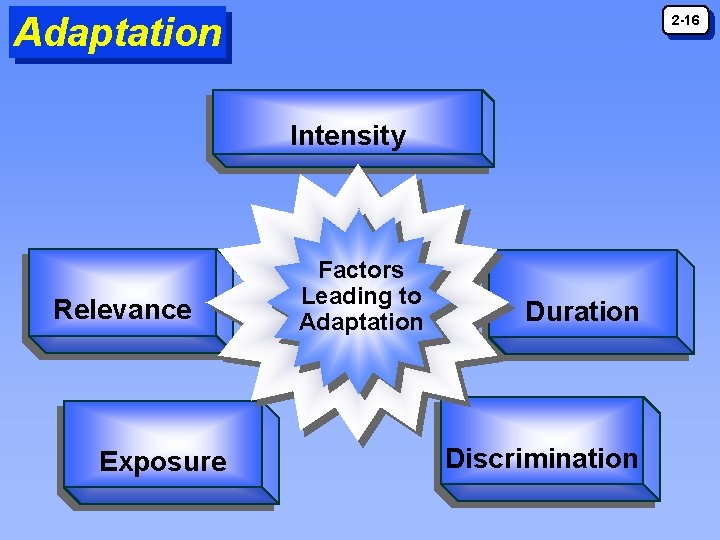 Adaptation

2-16

Intensity

Relevance

Factors Leading to Adaptation

Duration

Exposure

Discrimination